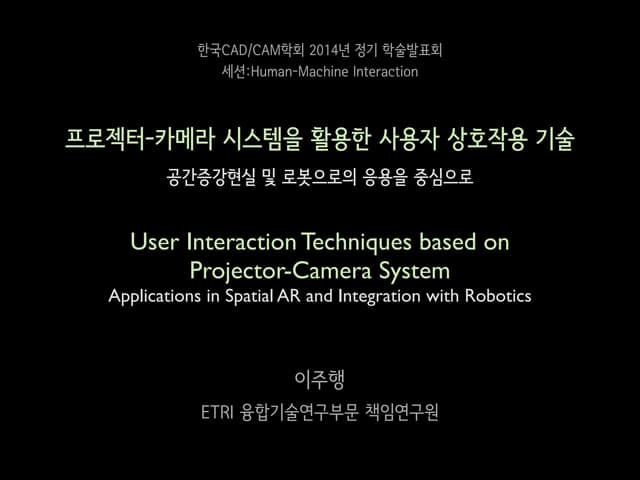 한국CAD/CAM학회 2014년 정기 학술발표회
세션:Human-Machine Interaction

프로젝터-카메라 시스템을 활용한 사용자 상호작용 기술
공간증강현실 및 로봇으로의 응용을 중심으로

User Interaction Techniques based on Projector-Camera System
Applications in Spatial AR and Integration with Robotics

이주행
ETRI 융합기술연구부문 책임연구원